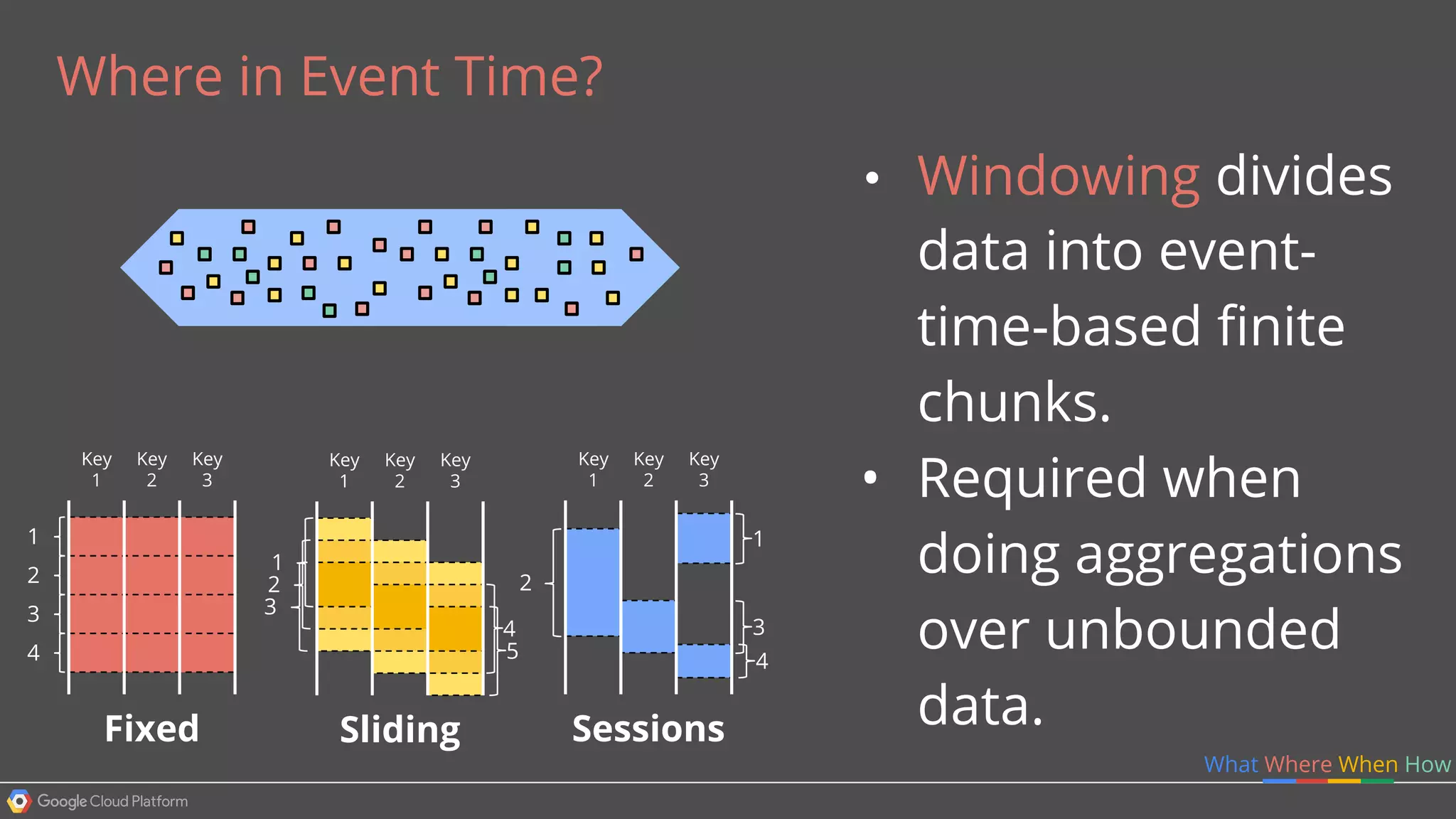 Where in Event Time?

Key 1 Key 2 Key 3

1
2
3
4

Fixed

Key 1 Key 2 Key 3

1
2
3
4
5

Sliding

Key 1 Key 2 Key 3

2
1
3
4

Sessions

• Windowing divides data into event-time-based finite chunks.
• Required when doing aggregations over unbounded data.

What Where When How

Google Cloud Platform